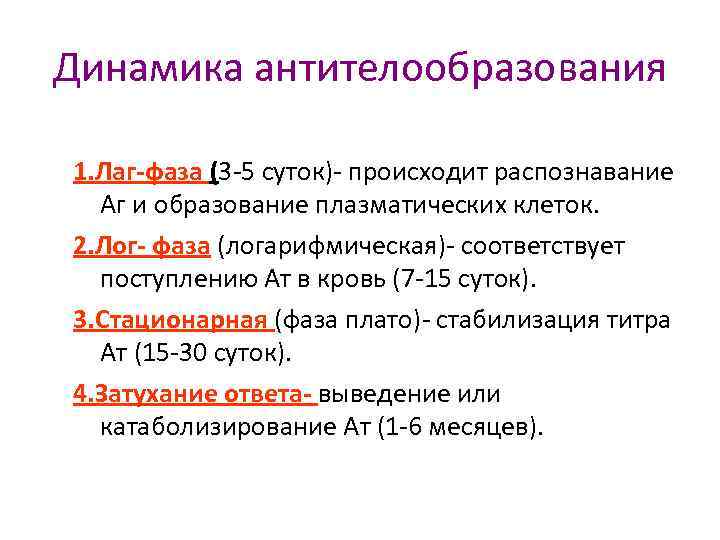 Динамика антителообразования

1.Лаг-фаза (3-5 суток)- происходит распознавание Аг и образование плазматических клеток.

2.Лог- фаза (логарифмическая)- соответствует поступлению Ат в кровь (7-15 суток).

3.Стационарная (фаза плато)- стабилизация титра Ат (15-30 суток).

4.Затухание ответа- выведение или катаболизирование Ат (1-6 месяцев).